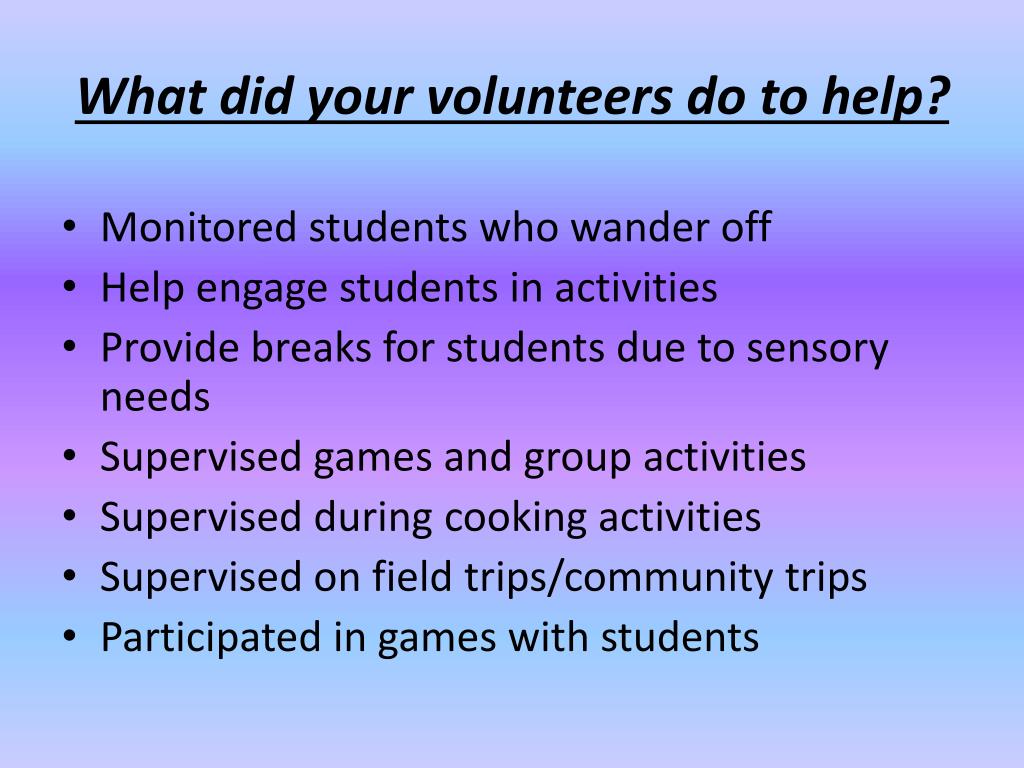 What did your volunteers do to help?

• Monitored students who wander off
• Help engage students in activities
• Provide breaks for students due to sensory needs
• Supervised games and group activities
• Supervised during cooking activities
• Supervised on field trips/community trips
• Participated in games with students